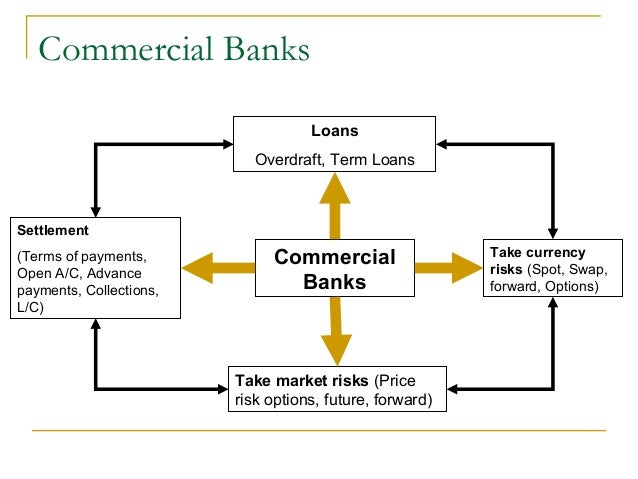 Commercial Banks

Loans

Overdraft, Term Loans

Settlement

(Terms of payments, Open A/C, Advance payments, Collections, L/C)

Commercial Banks

Take currency risks (Spot, Swap, forward, Options)

Take market risks (Price risk options, future, forward)